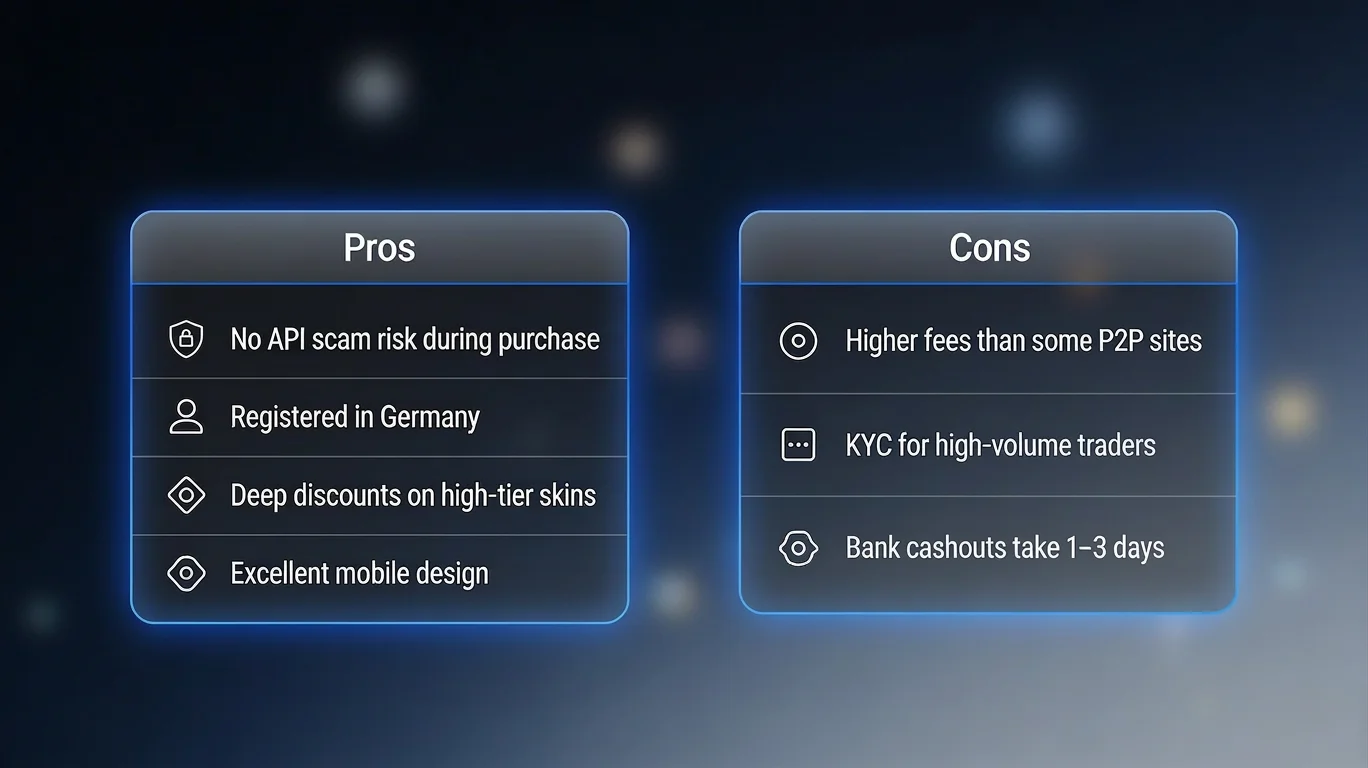 Pros

No API scam risk during purchase

Registered in Germany

Deep discounts on high-tier skins

Excellent mobile design

Cons

Higher fees than some P2P sites

KYC for high-volume traders

Bank cashouts take 1–3 days